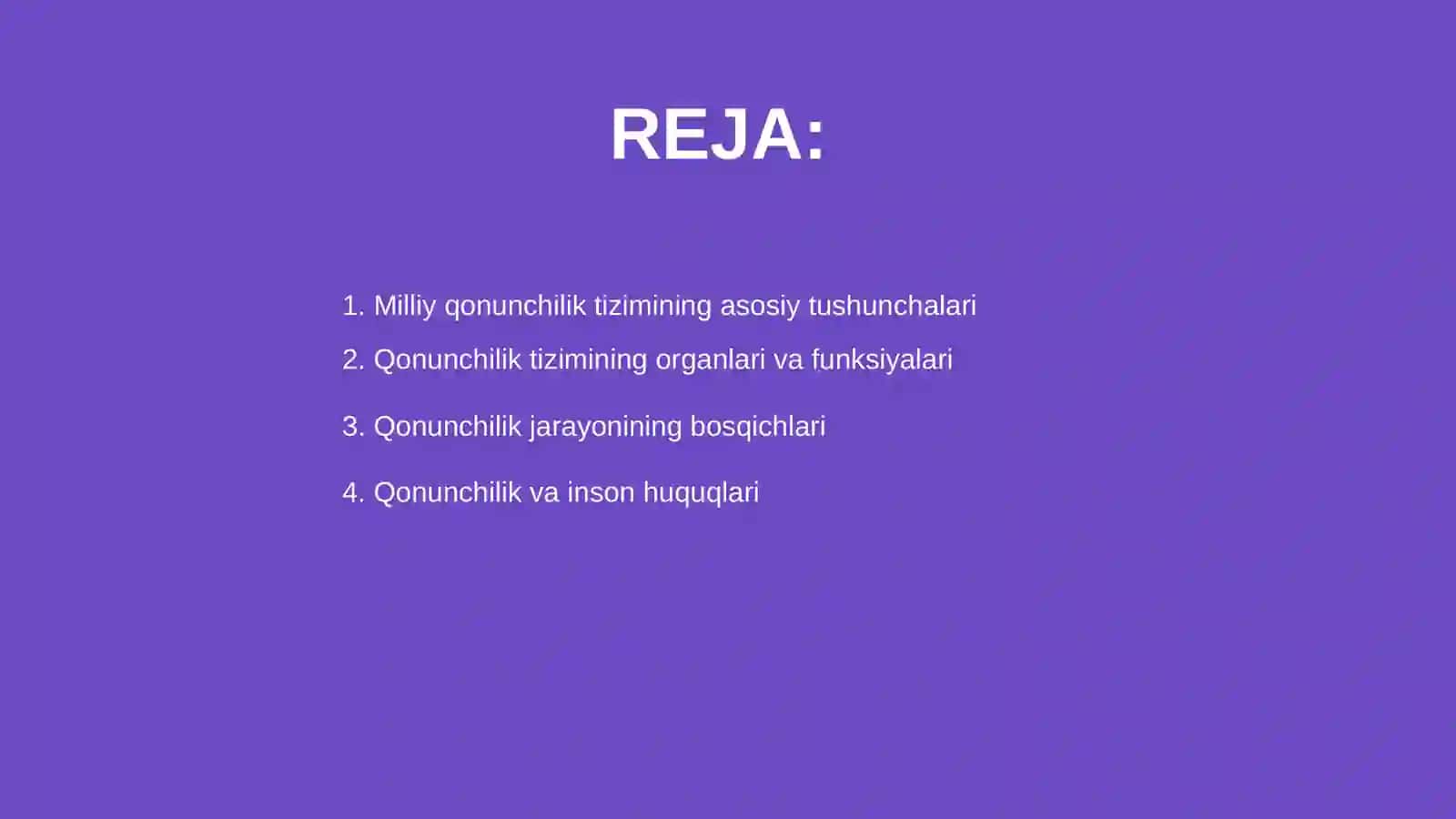 REJA:

1. Milliy qonunchilik tizimining asosiy tushunchalari
2. Qonunchilik tizimining organlari va funksiyalari
3. Qonunchilik jarayonining bosqichlari
4. Qonunchilik va inson huquqlari